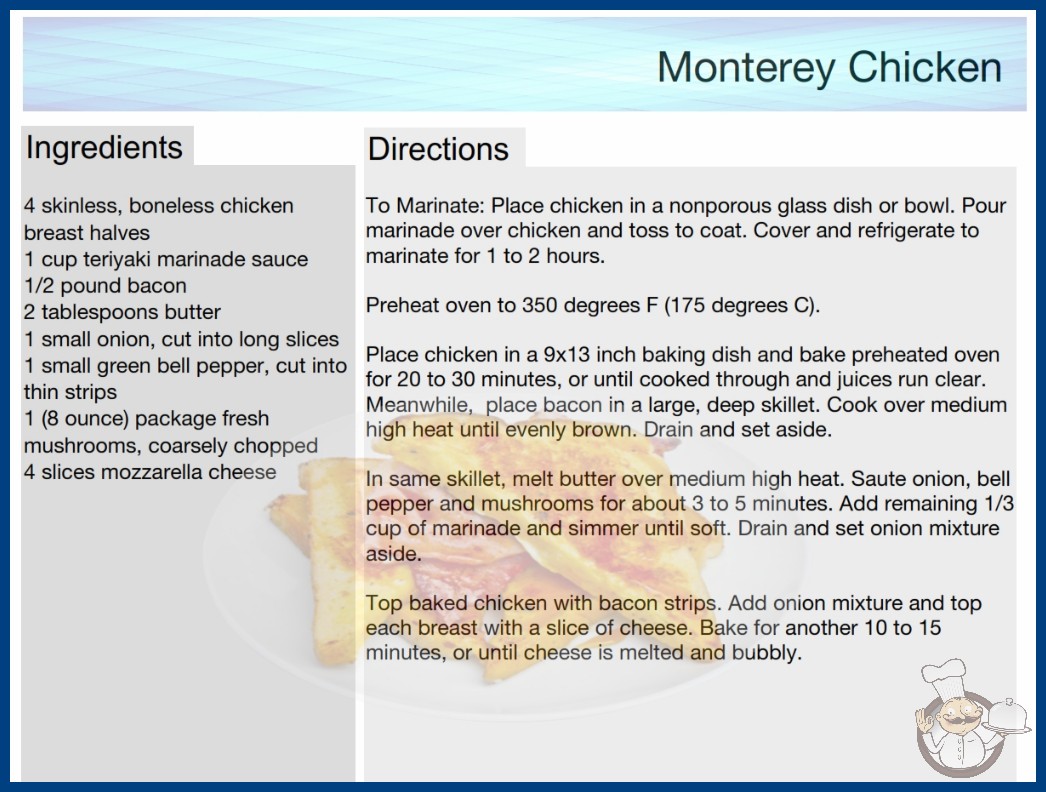 Monterey Chicken

Ingredients

4 skinless, boneless chicken breast halves
1 cup teriyaki marinade sauce
1/2 pound bacon
2 tablespoons butter
1 small onion, cut into long slices
1 small green bell pepper, cut into thin strips
1 (8 ounce) package fresh mushrooms, coarsely chopped
4 slices mozzarella cheese

Directions

To Marinate: Place chicken in a nonporous glass dish or bowl. Pour marinade over chicken and toss to coat. Cover and refrigerate to marinate for 1 to 2 hours.

Preheat oven to 350 degrees F (175 degrees C).

Place chicken in a 9x13 inch baking dish and bake preheated oven for 20 to 30 minutes, or until cooked through and juices run clear. Meanwhile, place bacon in a large, deep skillet. Cook over medium high heat until evenly brown. Drain and set aside.

In same skillet, melt butter over medium high heat. Saute onion, bell pepper and mushrooms for about 3 to 5 minutes. Add remaining 1/3 cup of marinade and simmer until soft. Drain and set onion mixture aside.

Top baked chicken with bacon strips. Add onion mixture and top each breast with a slice of cheese. Bake for another 10 to 15 minutes, or until cheese is melted and bubbly.